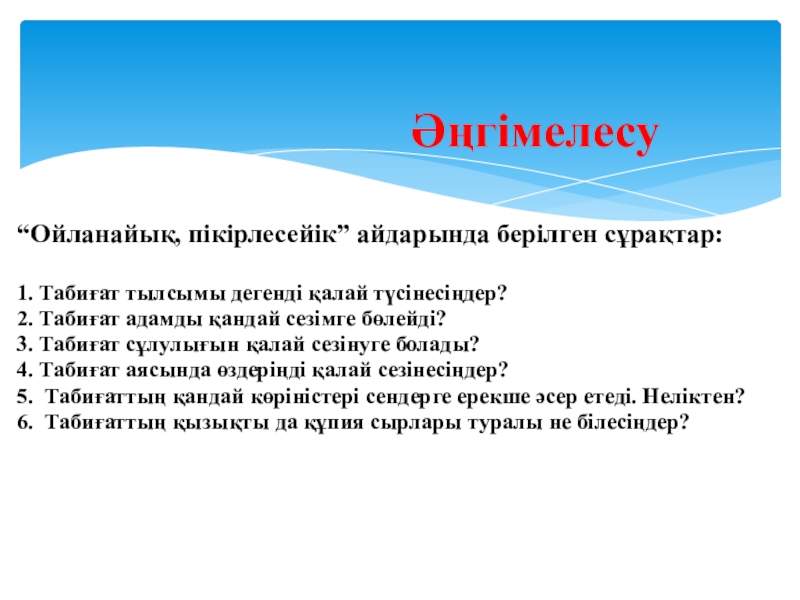 Әңгімелесу

“Ойланайық, пікірлесейік” айдарында берілген сұрақтар:

1. Табиғат тылсымы дегенді қалай түсінесіңдер?
2. Табиғат адамды қандай сезімге бөлейді?
3. Табиғат сұлулығын қалай сезінуге болады?
4. Табиғат аясында өздеріңді қалай сезінесіңдер?
5. Табиғаттың қандай көріністері сендерге ерекше әсер етеді. Неліктен?
6. Табиғаттың қызықты да құпия сырлары туралы не білесіңдер?